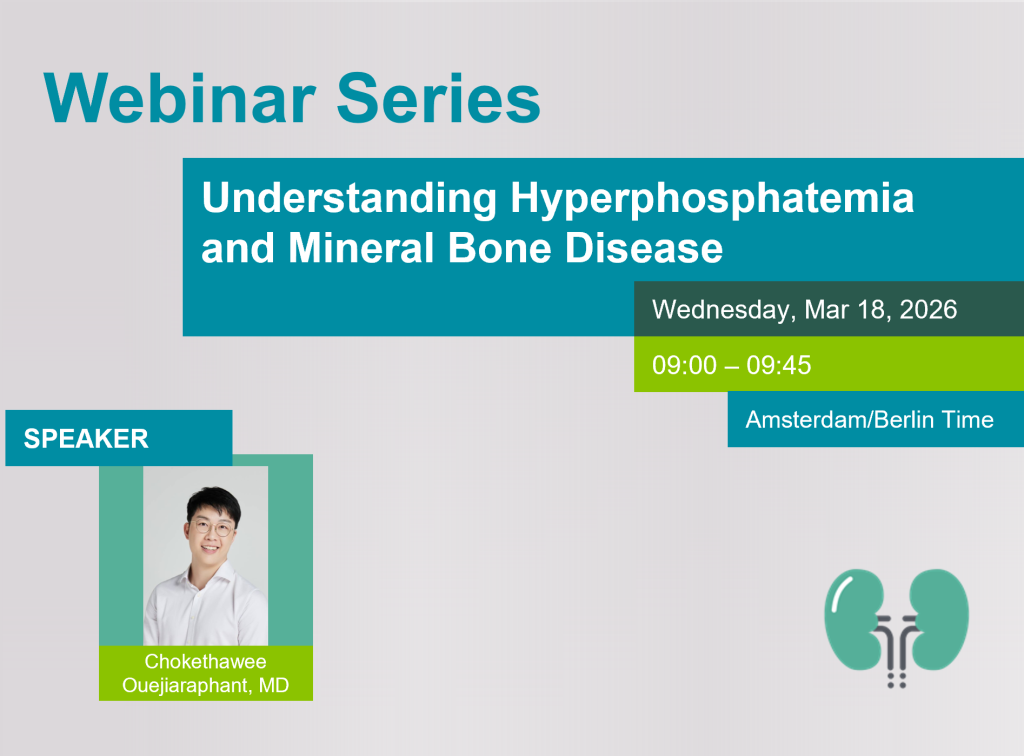 Webinar Series

Understanding Hyperphosphatemia and Mineral Bone Disease

Wednesday, Mar 18, 2026

09:00 – 09:45

Amsterdam/Berlin Time

SPEAKER

Chokethawee Ouejiaraphant, MD